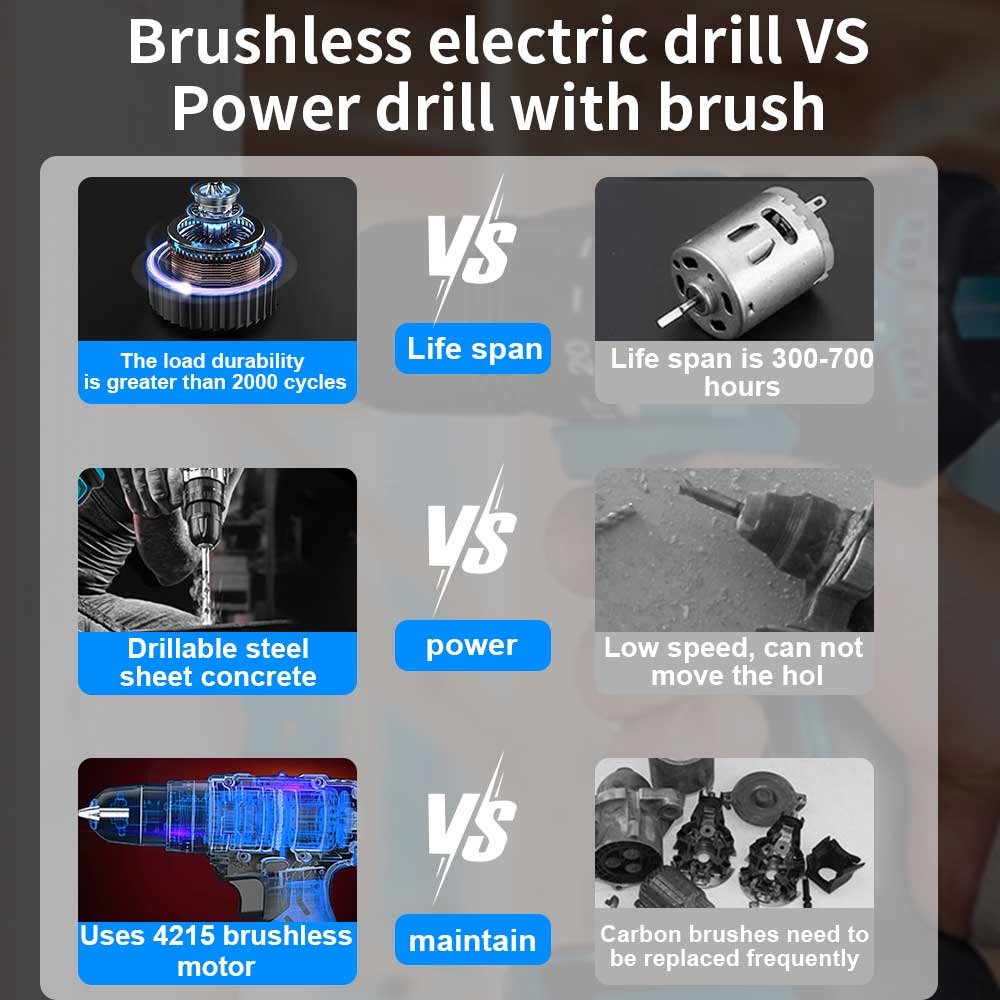 Brushless electric drill VS Power drill with brush

The load durability is greater than 2000 cycles

VS

Life span

Life span is 300-700 hours

Drillable steel sheet concrete

VS

power

Low speed, can not move the hol

Uses 4215 brushless motor

VS

maintain

Carbon brushes need to be replaced frequently